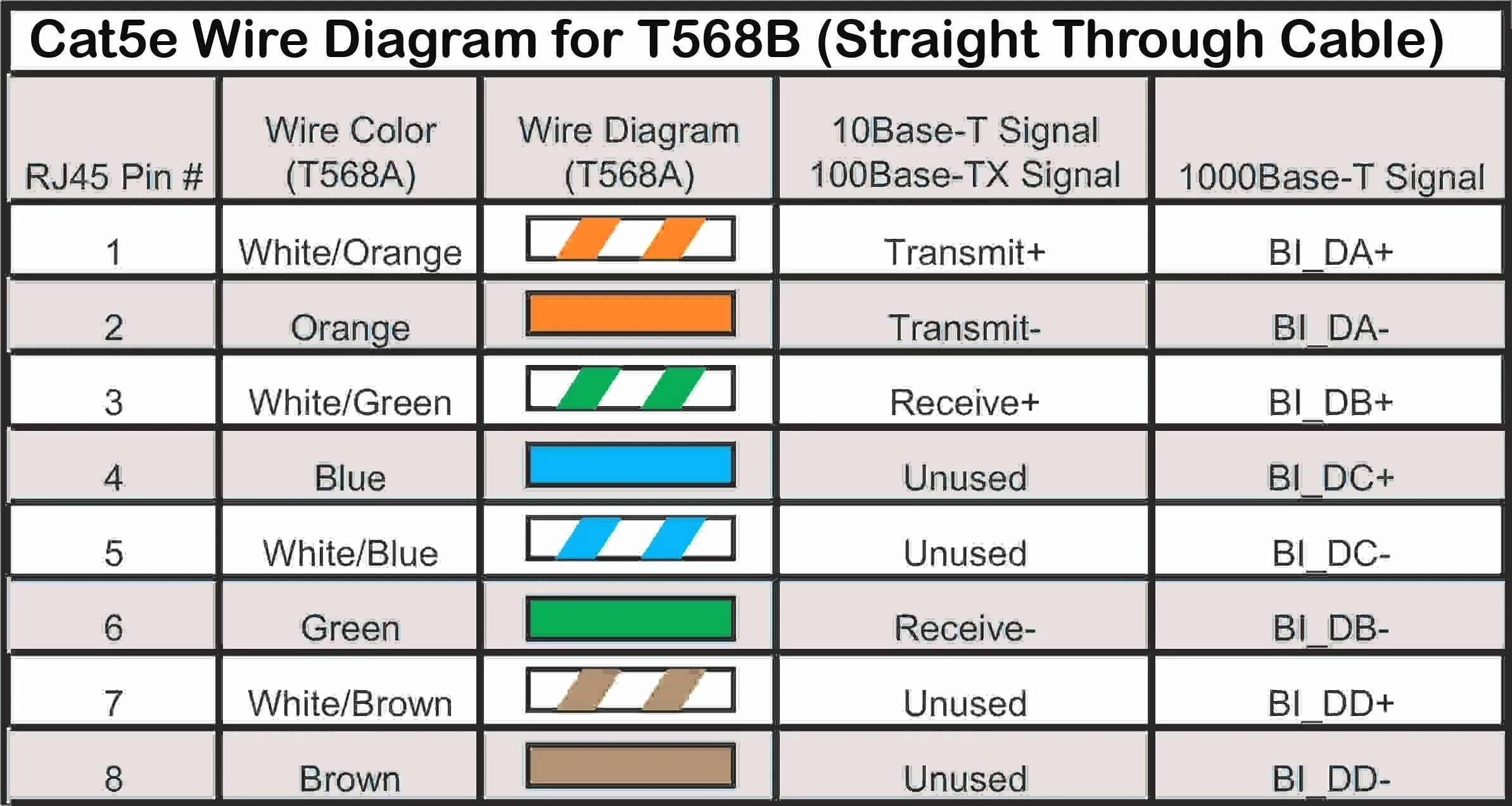 Cat5e Wire Diagram for T568B (Straight Through Cable)

| RJ45 Pin # | Wire Color (T568A) | Wire Diagram (T568A) | 10Base-T Signal 100Base-TX Signal | 1000Base-T Signal |
|---|---|---|---|---|
| 1 | White/Orange | | Transmit+ | BI_DA+ |
| 2 | Orange | | Transmit- | BI_DA- |
| 3 | White/Green | | Receive+ | BI_DB+ |
| 4 | Blue | | Unused | BI_DC+ |
| 5 | White/Blue | | Unused | BI_DC- |
| 6 | Green | | Receive- | BI_DB- |
| 7 | White/Brown | | Unused | BI_DD+ |
| 8 | Brown | | Unused | BI_DD- |